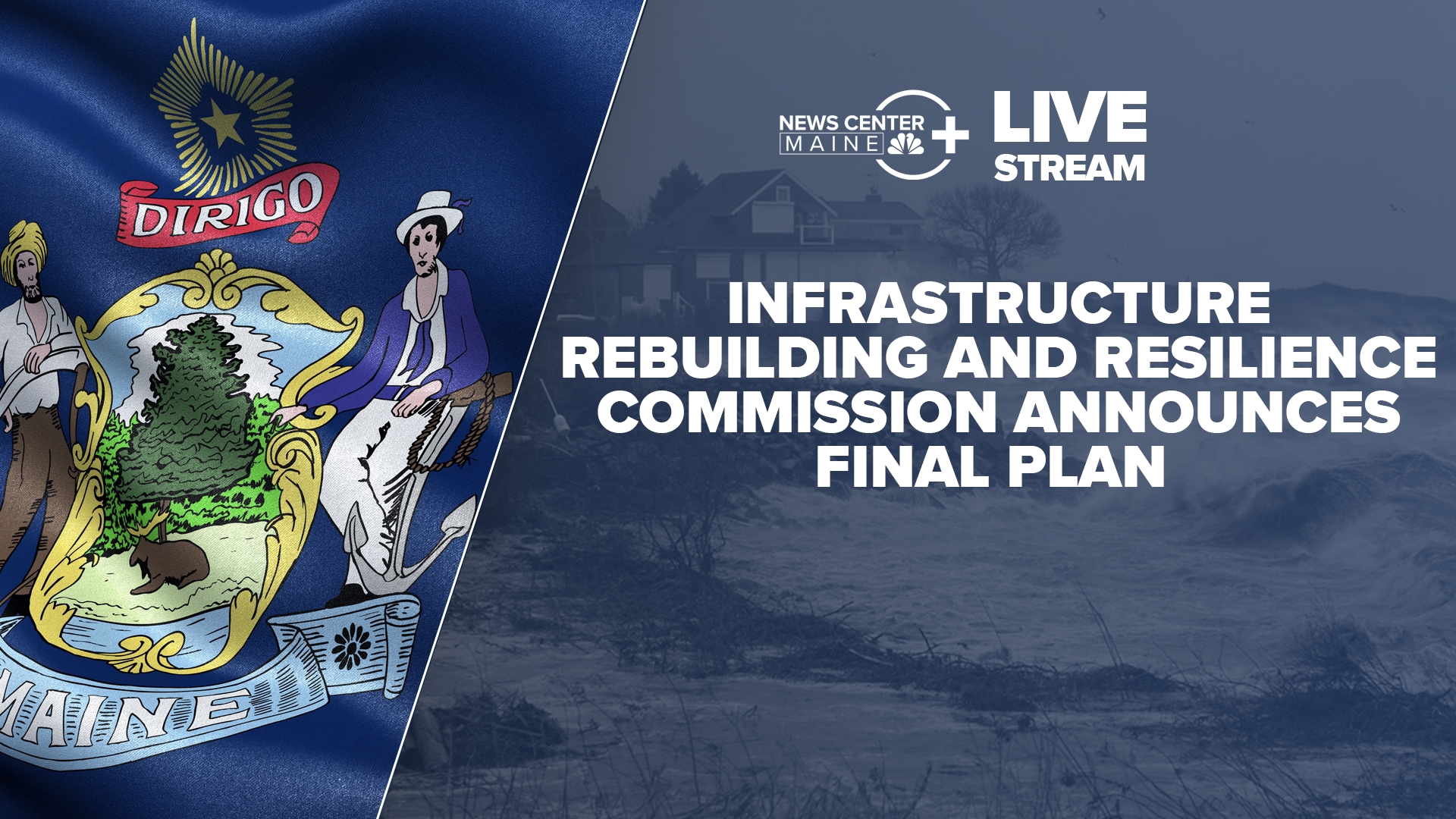 DIRIGO

MAINE

NEWS CENTER MAINE + LIVE STREAM

INFRASTRUCTURE REBUILDING AND RESILIENCE COMMISSION ANNOUNCES FINAL PLAN